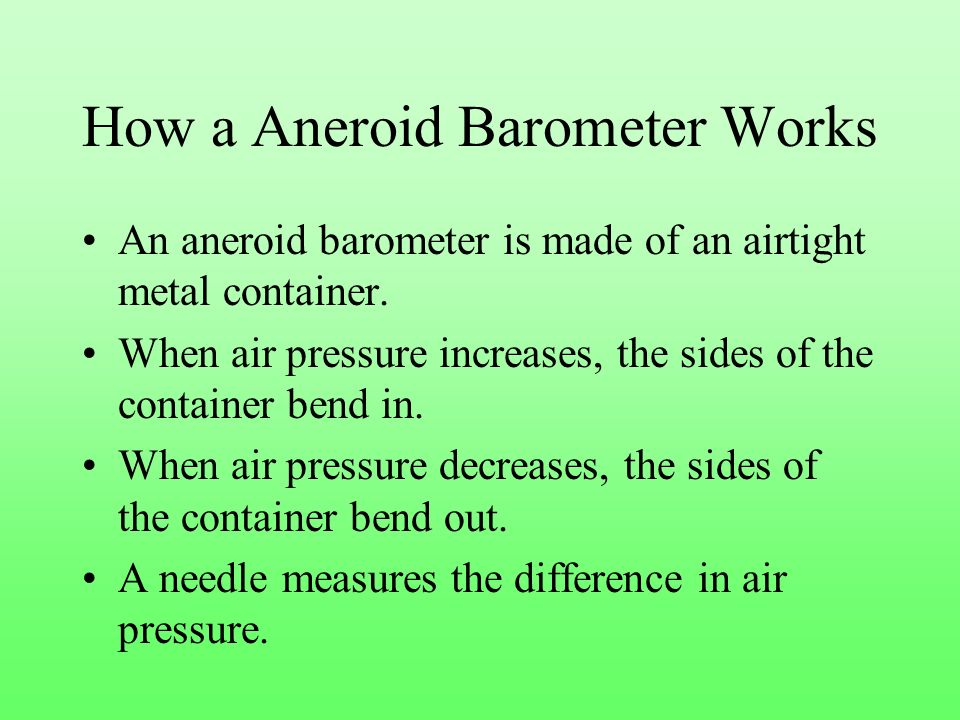 How a Aneroid Barometer Works

• An aneroid barometer is made of an airtight metal container.
• When air pressure increases, the sides of the container bend in.
• When air pressure decreases, the sides of the container bend out.
• A needle measures the difference in air pressure.